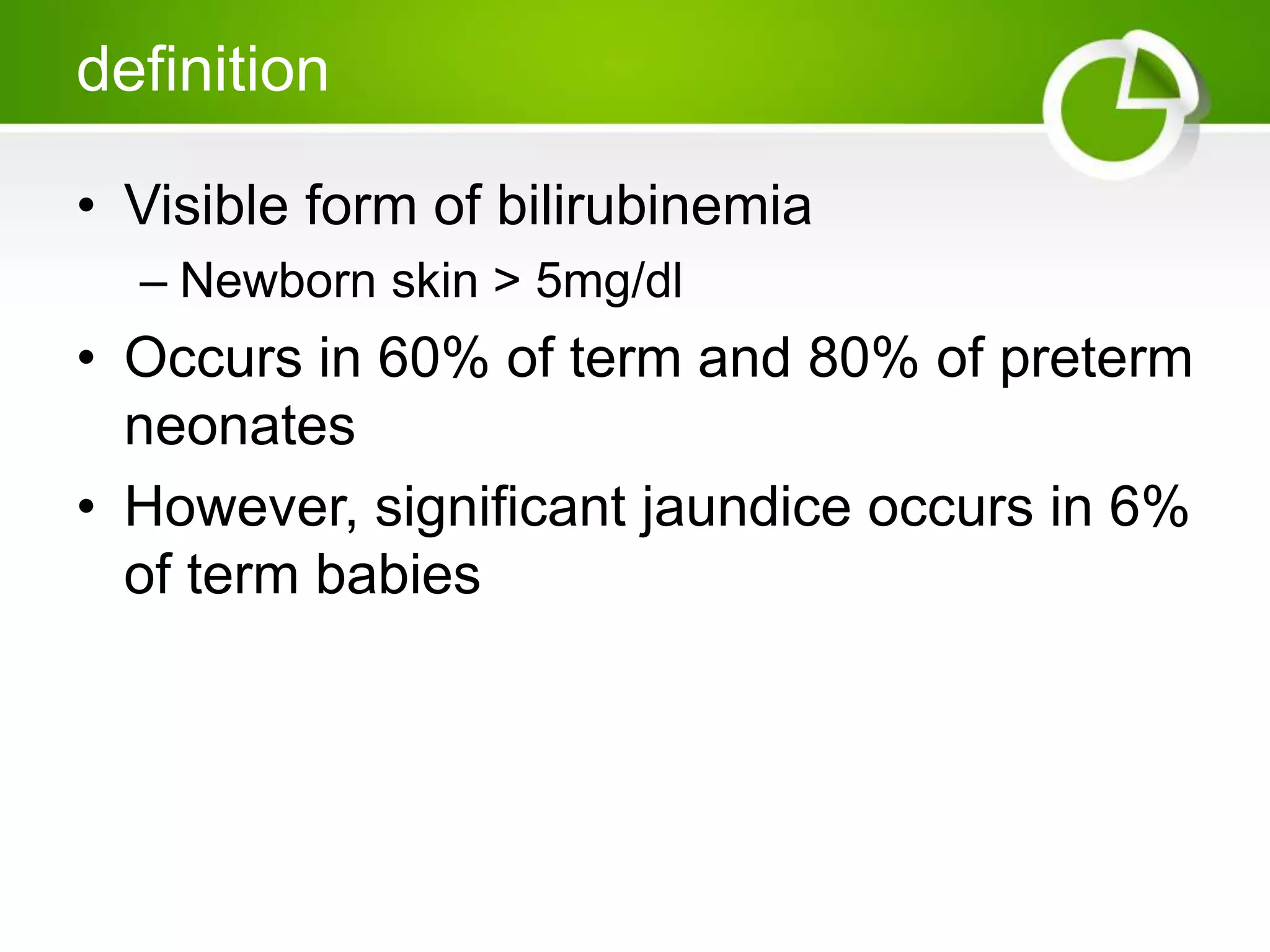 definition

• Visible form of bilirubinemia
– Newborn skin > 5mg/dl

• Occurs in 60% of term and 80% of preterm neonates

• However, significant jaundice occurs in 6% of term babies